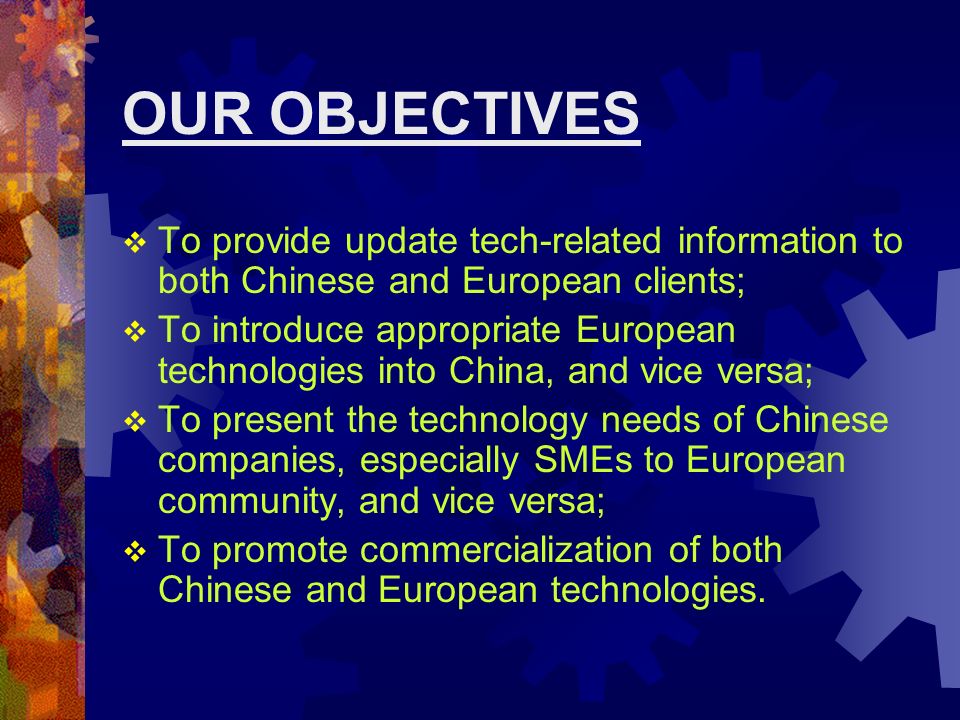 OUR OBJECTIVES

❖ To provide update tech-related information to both Chinese and European clients;

❖ To introduce appropriate European technologies into China, and vice versa;

❖ To present the technology needs of Chinese companies, especially SMEs to European community, and vice versa;

❖ To promote commercialization of both Chinese and European technologies.